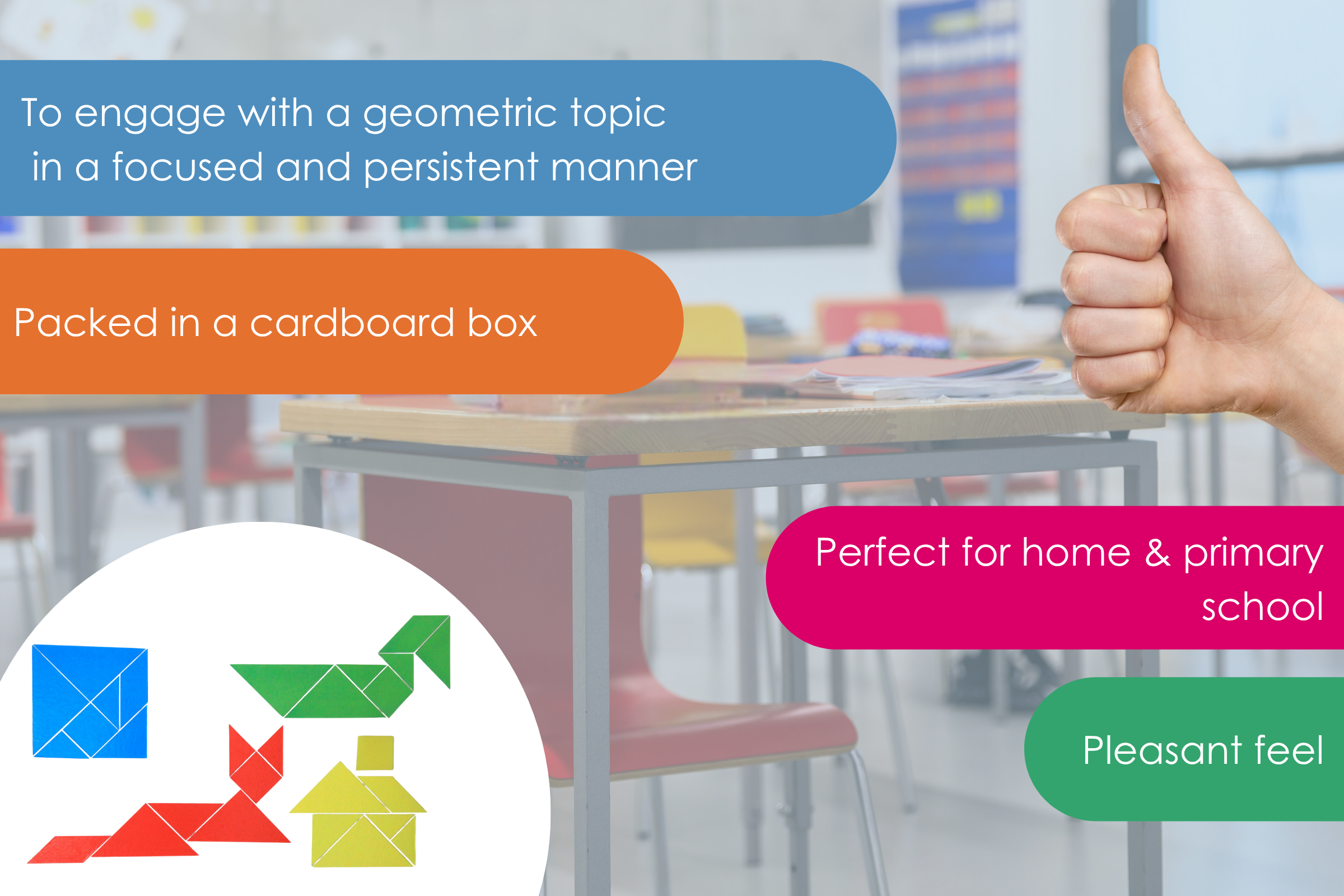 To engage with a geometric topic in a focused and persistent manner

Packed in a cardboard box

Perfect for home & primary school

Pleasant feel